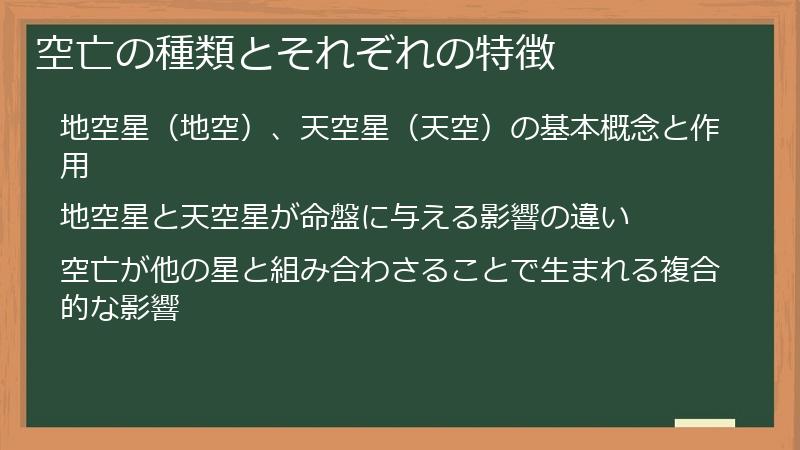 空亡の種類とそれぞれの特徴

地空星（地空）、天空星（天空）の基本概念と作用

地空星と天空星が命盤に与える影響の違い

空亡が他の星と組み合わさることで生まれる複合的な影響